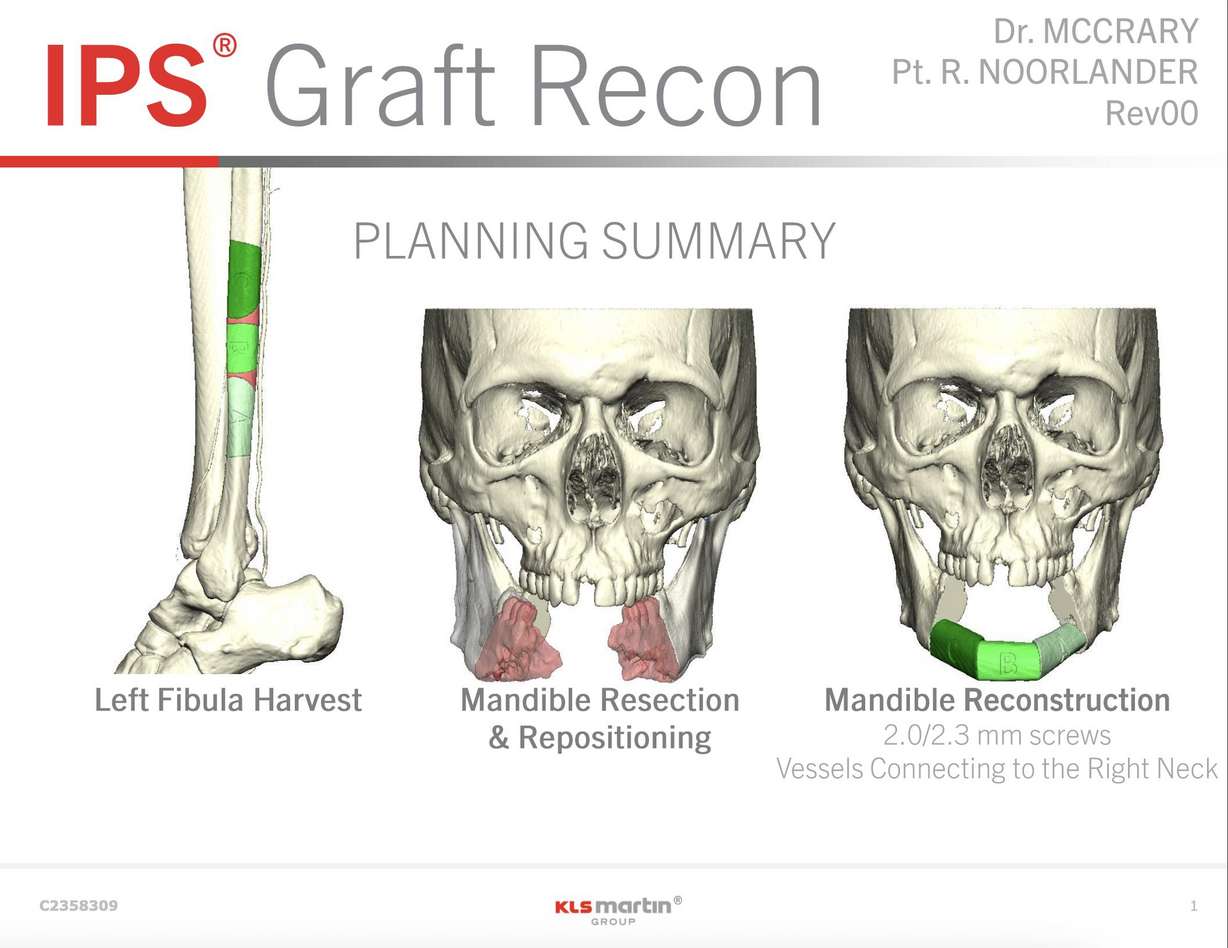 IPS® Graft Recon

Dr. MCCRARY
Pt. R. NOORLANDER
Rev00

PLANNING SUMMARY

C
B
A

B

Left Fibula Harvest

Mandible Resection & Repositioning

Mandible Reconstruction
2.0/2.3 mm screws
Vessels Connecting to the Right Neck

C2358309

KLS martin®
GROUP

1